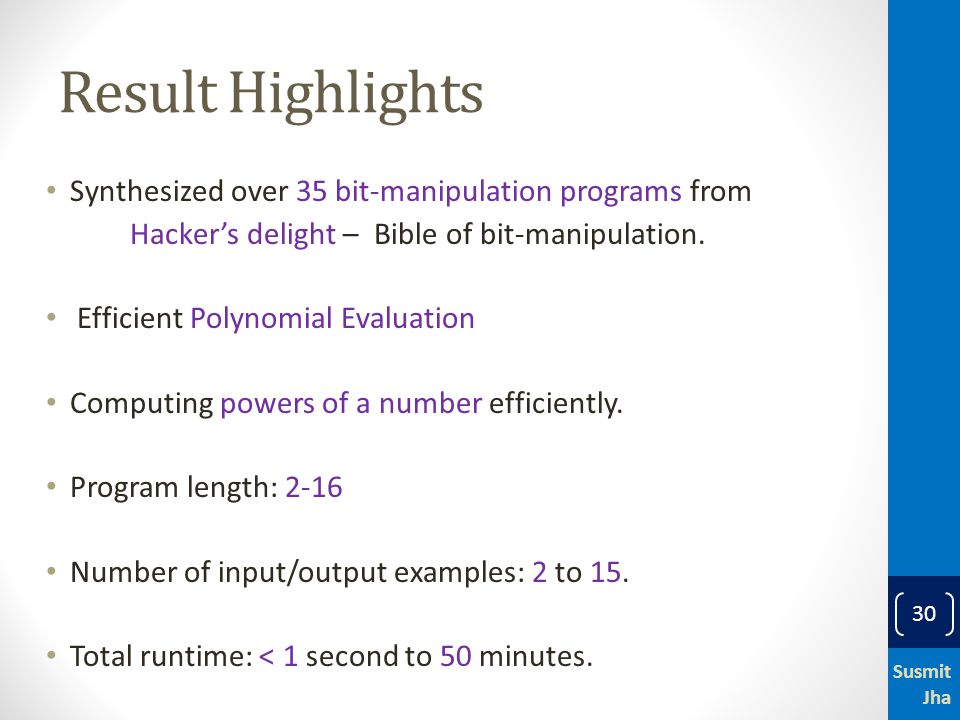 Result Highlights

• Synthesized over 35 bit-manipulation programs from Hacker's delight – Bible of bit-manipulation.

• Efficient Polynomial Evaluation

• Computing powers of a number efficiently.

• Program length: 2-16

• Number of input/output examples: 2 to 15.

• Total runtime: < 1 second to 50 minutes.

30

Susmit Jha